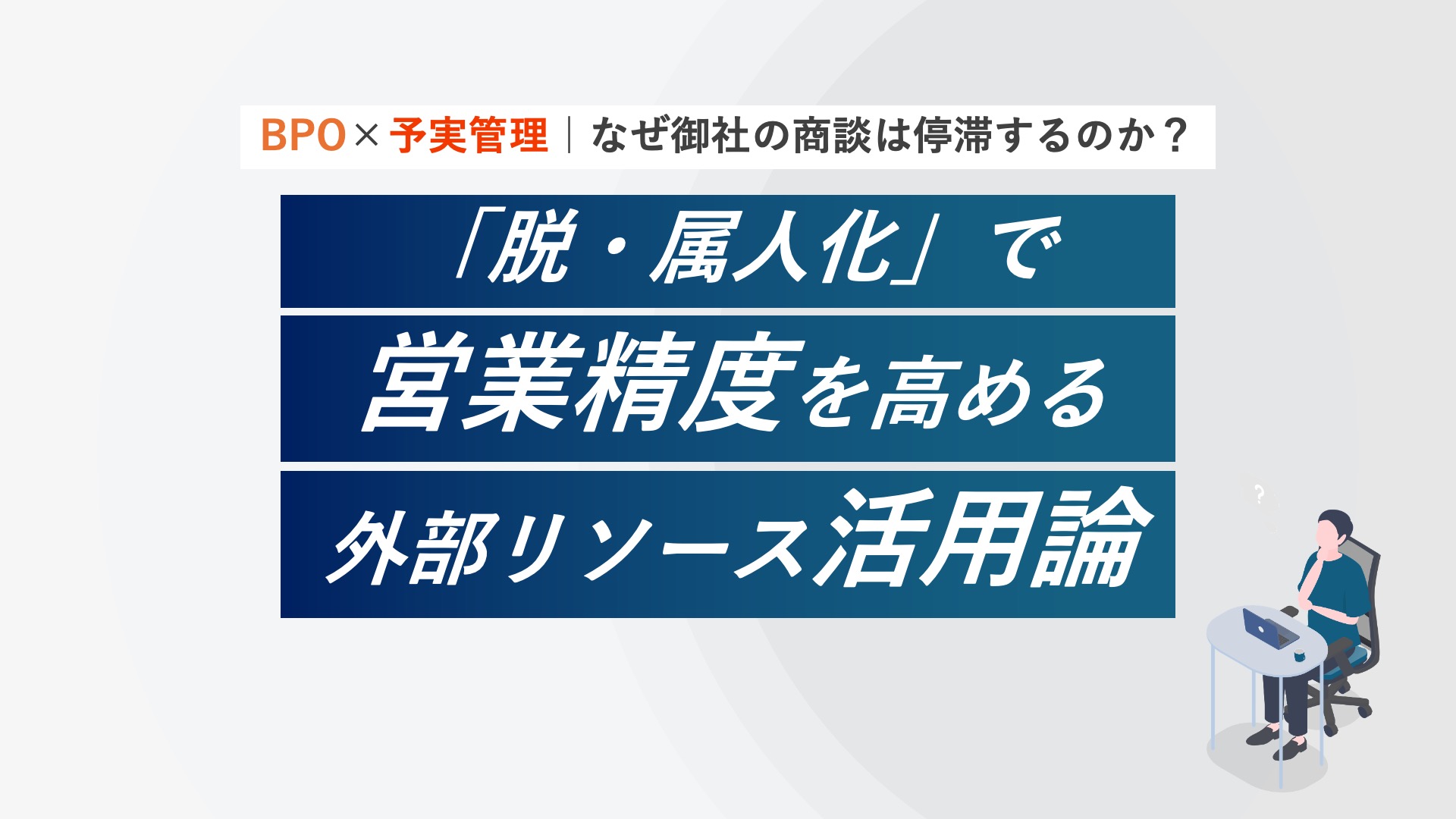 BPO × 予実管理 | なぜ御社の商談は停滞するのか？

「脱・属人化」で

営業精度を高める

外部リソース活用論

?